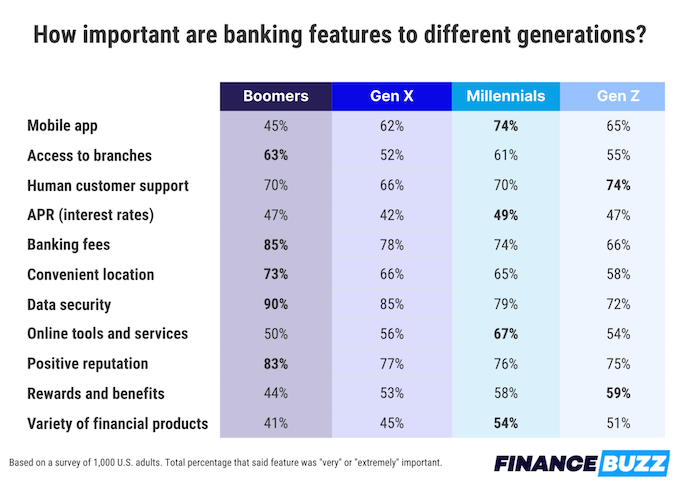 How important are banking features to different generations?

| | Boomers | Gen X | Millennials | Gen Z |
|---|---|---|---|---|
| Mobile app | 45% | 62% | 74% | 65% |
| Access to branches | 63% | 52% | 61% | 55% |
| Human customer support | 70% | 66% | 70% | 74% |
| APR (interest rates) | 47% | 42% | 49% | 47% |
| Banking fees | 85% | 78% | 74% | 66% |
| Convenient location | 73% | 66% | 65% | 58% |
| Data security | 90% | 85% | 79% | 72% |
| Online tools and services | 50% | 56% | 67% | 54% |
| Positive reputation | 83% | 77% | 76% | 75% |
| Rewards and benefits | 44% | 53% | 58% | 59% |
| Variety of financial products | 41% | 45% | 54% | 51% |

Based on a survey of 1,000 U.S. adults. Total percentage that said feature was "very" or "extremely" important.

FINANCE BUZZ